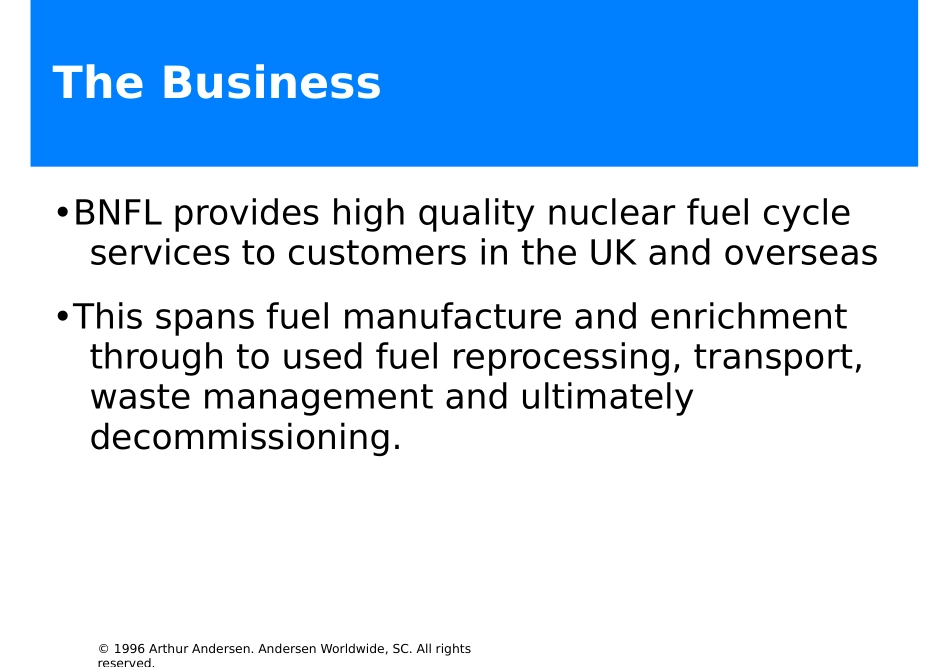 The Business

•BNFL provides high quality nuclear fuel cycle services to customers in the UK and overseas

•This spans fuel manufacture and enrichment through to used fuel reprocessing, transport, waste management and ultimately decommissioning.

© 1996 Arthur Andersen. Andersen Worldwide, SC. All rights reserved.